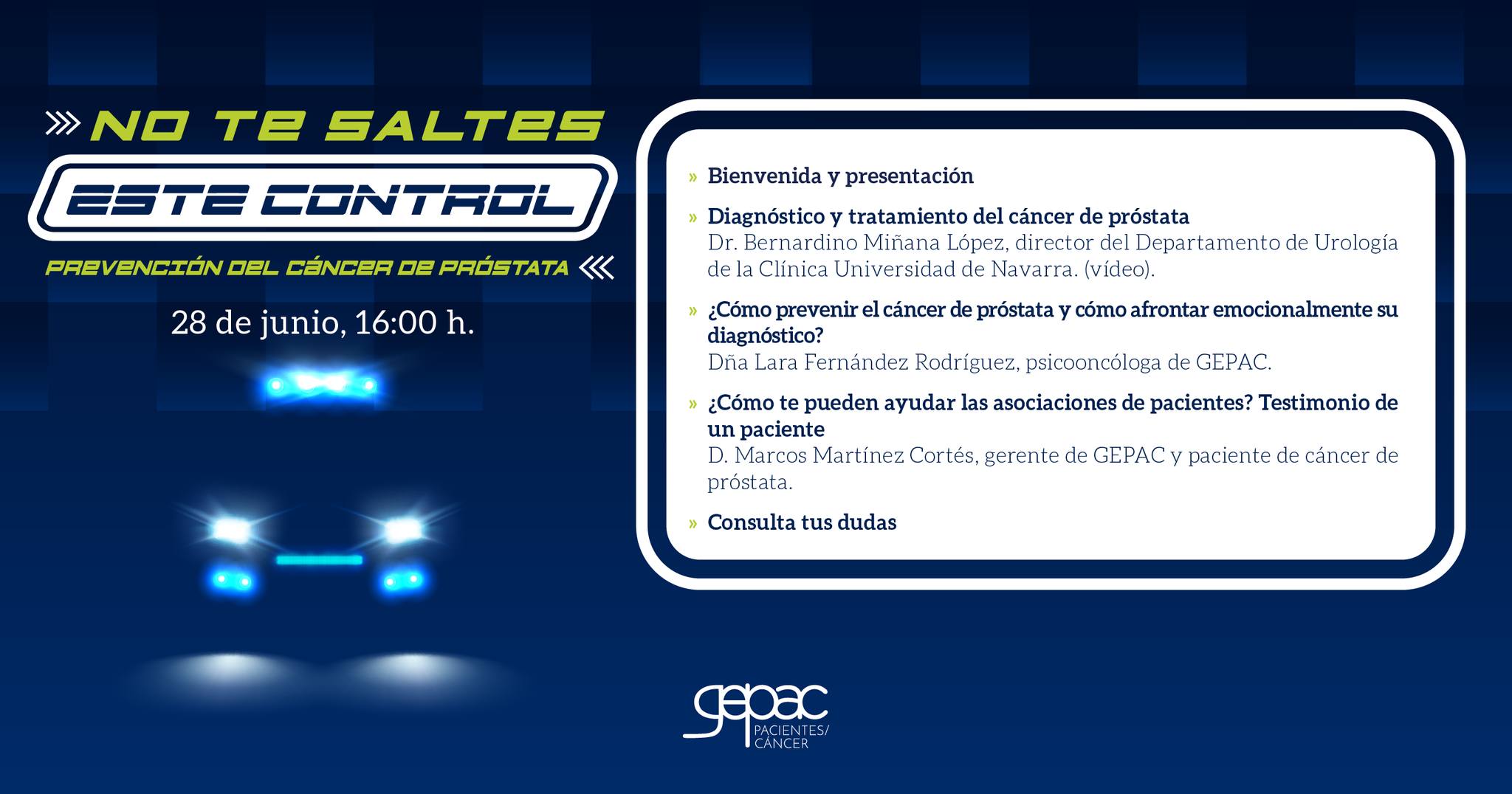 NO TE SALTES
ESTE CONTROL
PREVENCIÓN DEL CÁNCER DE PRÓSTATA

28 de junio, 16:00 h.

» Bienvenida y presentación

» Diagnóstico y tratamiento del cáncer de próstata
Dr. Bernardino Miñana López, director del Departamento de Urología de la Clínica Universidad de Navarra. (vídeo).

» ¿Cómo prevenir el cáncer de próstata y cómo afrontar emocionalmente su diagnóstico?
Dña Lara Fernández Rodríguez, psicooncóloga de GEPAC.

» ¿Cómo te pueden ayudar las asociaciones de pacientes? Testimonio de un paciente
D. Marcos Martínez Cortés, gerente de GEPAC y paciente de cáncer de próstata.

» Consulta tus dudas

gepac
PACIENTES/
CÁNCER